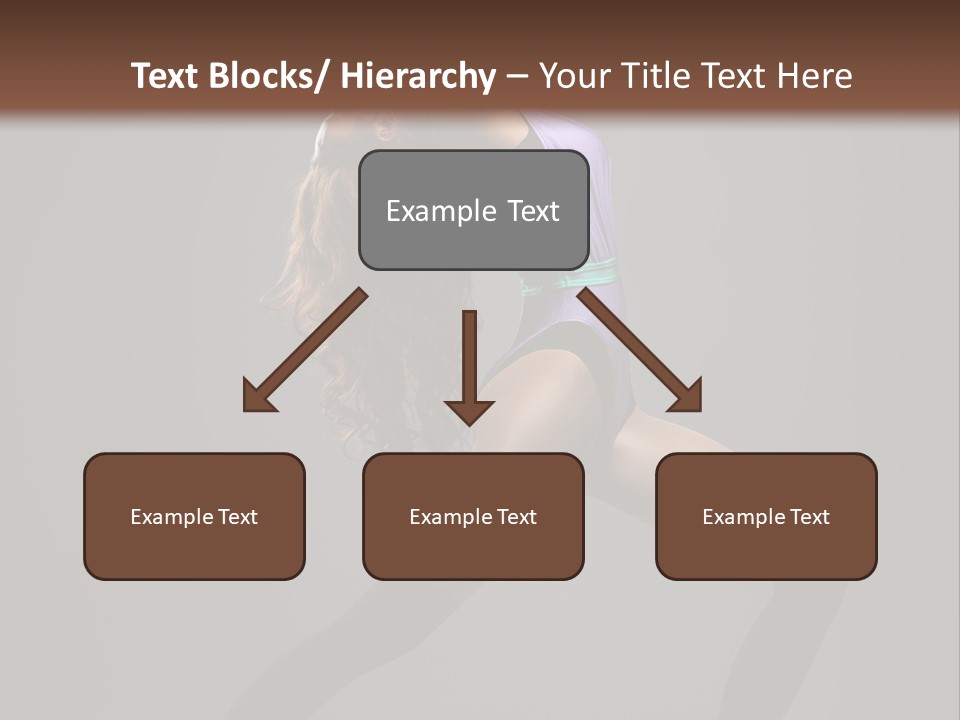 Text Blocks/ Hierarchy – Your Title Text Here

Example Text

Example Text

Example Text

Example Text